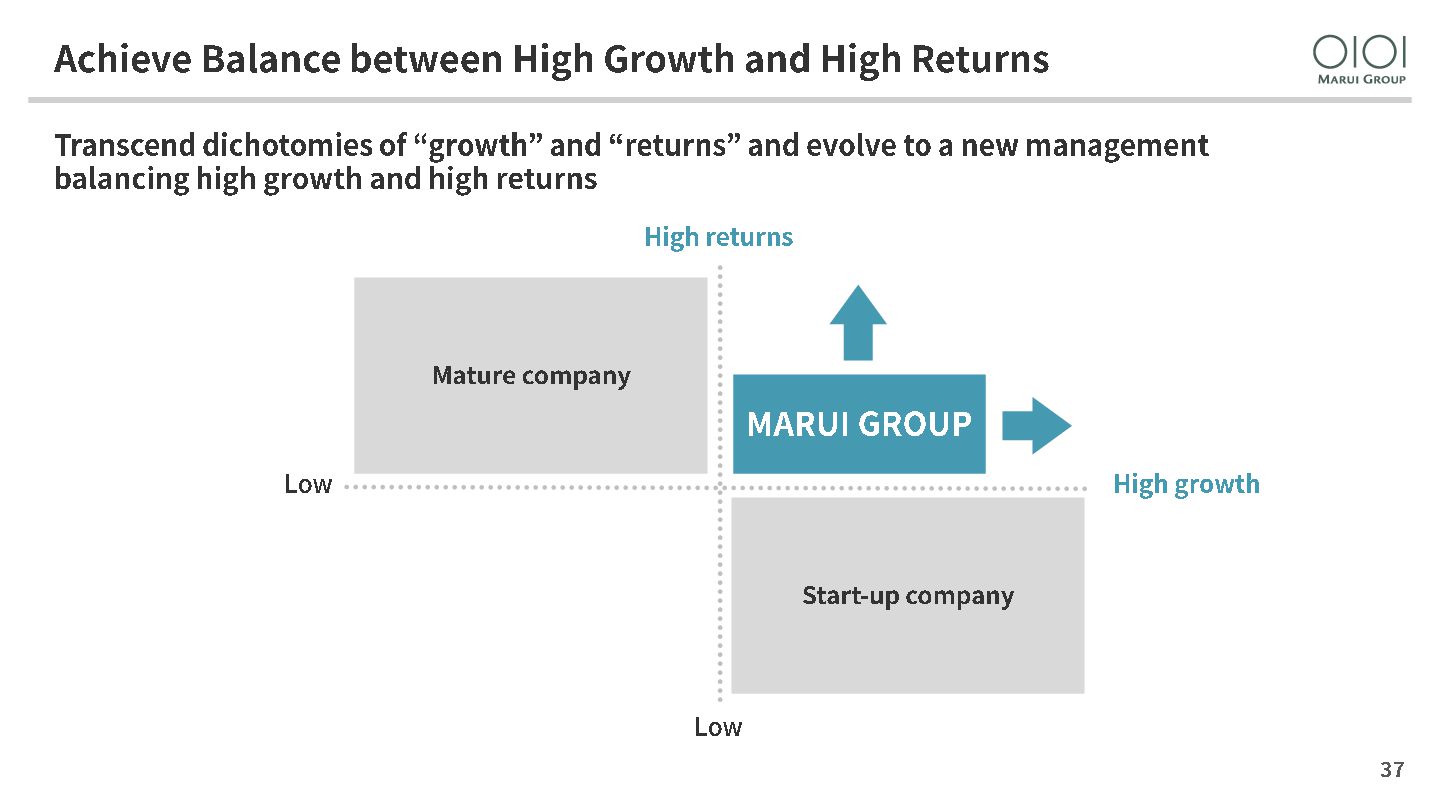 Achieve Balance between High Growth and High Returns

OIOI
MARUI GROUP

Transcend dichotomies of “growth” and “returns” and evolve to a new management balancing high growth and high returns

High returns

Mature company

MARUI GROUP

Low

High growth

Start-up company

Low

37